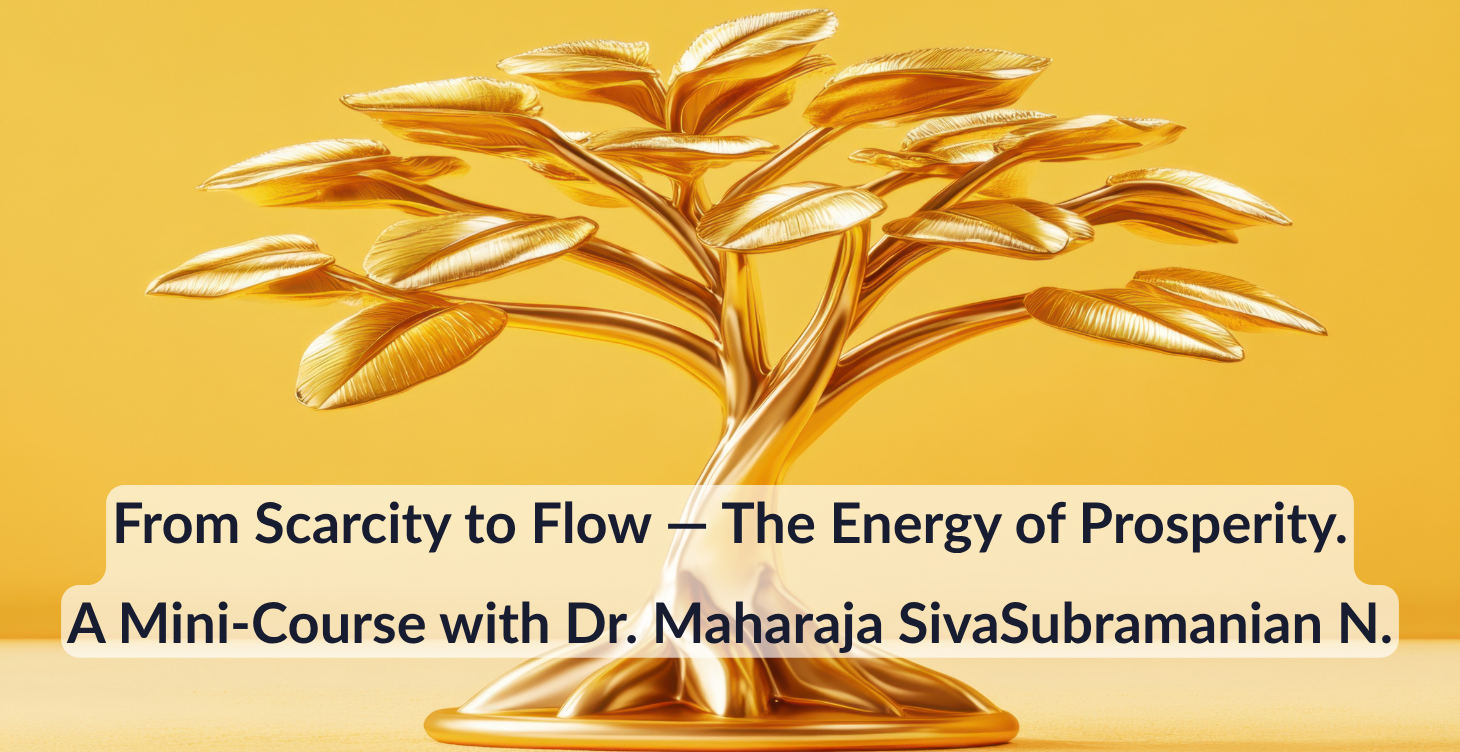 From Scarcity to Flow — The Energy of Prosperity.
A Mini-Course with Dr. Maharaja SivaSubramanian N.